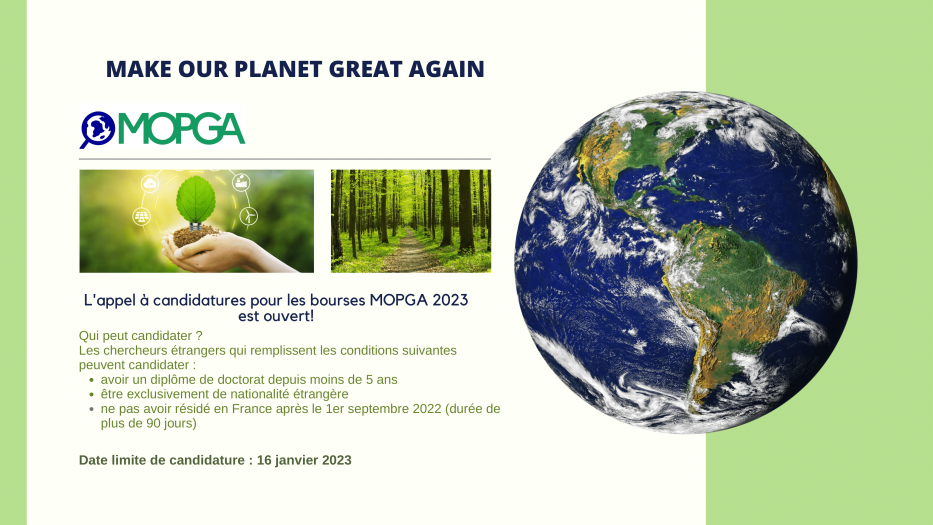 MAKE OUR PLANET GREAT AGAIN

MOPGA

L'appel à candidatures pour les bourses MOPGA 2023 est ouvert!

Qui peut candidater ?
Les chercheurs étrangers qui remplissent les conditions suivantes peuvent candidater :
- avoir un diplôme de doctorat depuis moins de 5 ans
- être exclusivement de nationalité étrangère
- ne pas avoir résidé en France après le 1er septembre 2022 (durée de plus de 90 jours)

Date limite de candidature : 16 janvier 2023